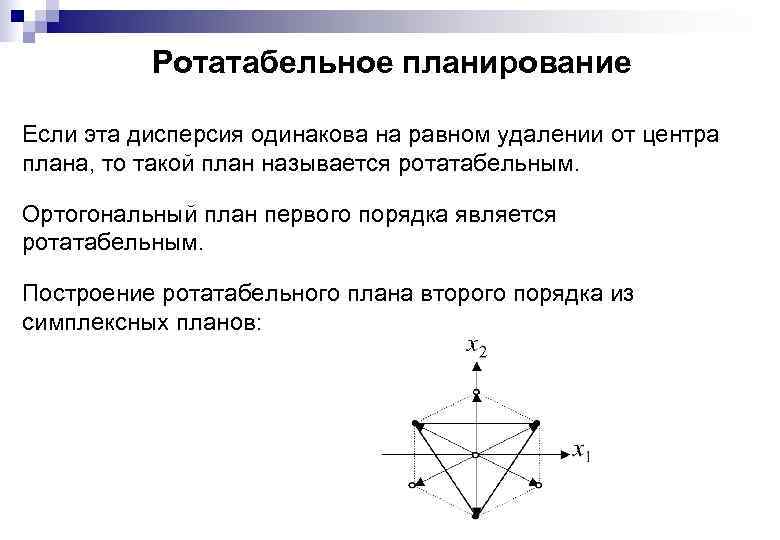 Ротатабельное планирование

Если эта дисперсия одинакова на равном удалении от центра плана, то такой план называется ротатабельным.

Ортогональный план первого порядка является ротатабельным.

Построение ротатабельного плана второго порядка из симплексных планов:

$x_2$

$x_1$